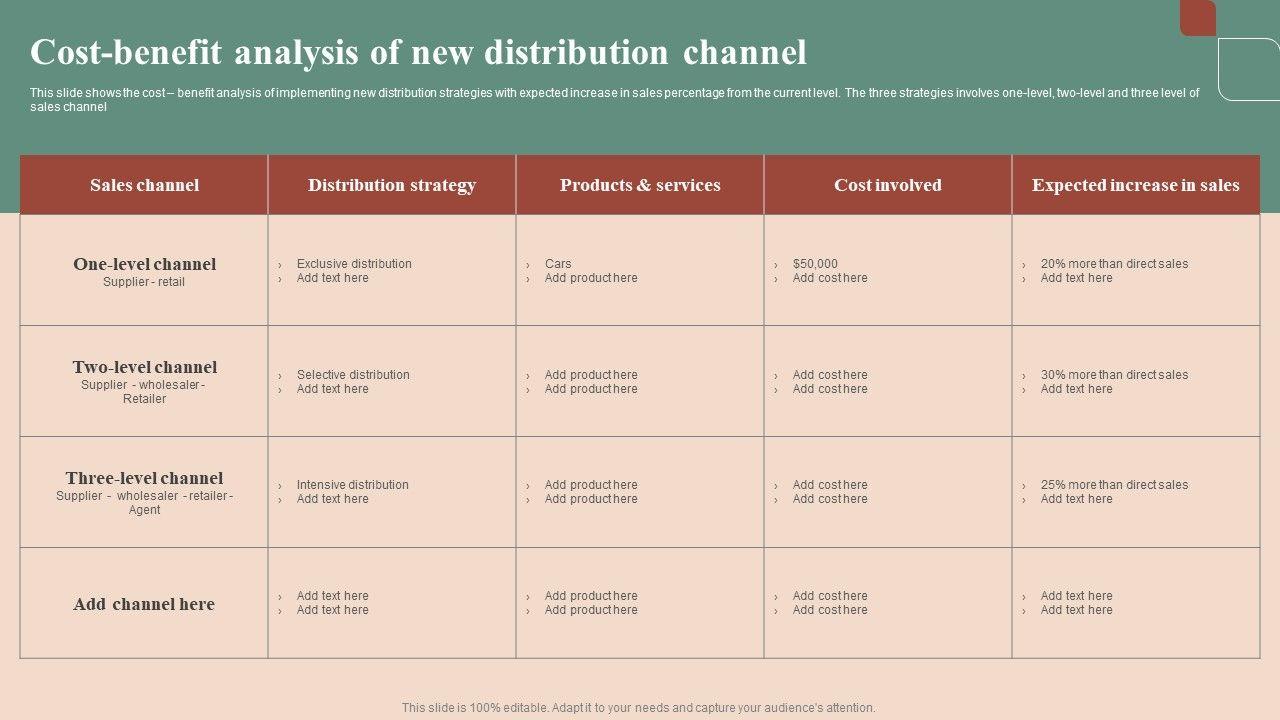 Cost-benefit analysis of new distribution channel

This slide shows the cost – benefit analysis of implementing new distribution strategies with expected increase in sales percentage from the current level. The three strategies involves one-level, two-level and three level of sales channel

| Sales channel | Distribution strategy | Products & services | Cost involved | Expected increase in sales |
|---|---|---|---|---|
| One-level channel Supplier - retail | › Exclusive distribution › Add text here | › Cars › Add product here | › $50,000 › Add cost here | › 20% more than direct sales › Add text here |
| Two-level channel Supplier - wholesaler - Retailer | › Selective distribution › Add text here | › Add product here › Add product here | › Add cost here › Add cost here | › 30% more than direct sales › Add text here |
| Three-level channel Supplier - wholesaler - retailer - Agent | › Intensive distribution › Add text here | › Add product here › Add product here | › Add cost here › Add cost here | › 25% more than direct sales › Add text here |
| Add channel here | › Add text here › Add text here | › Add product here › Add product here | › Add cost here › Add cost here | › Add text here › Add text here |

This slide is 100% editable. Adapt it to your needs and capture your audience's attention.